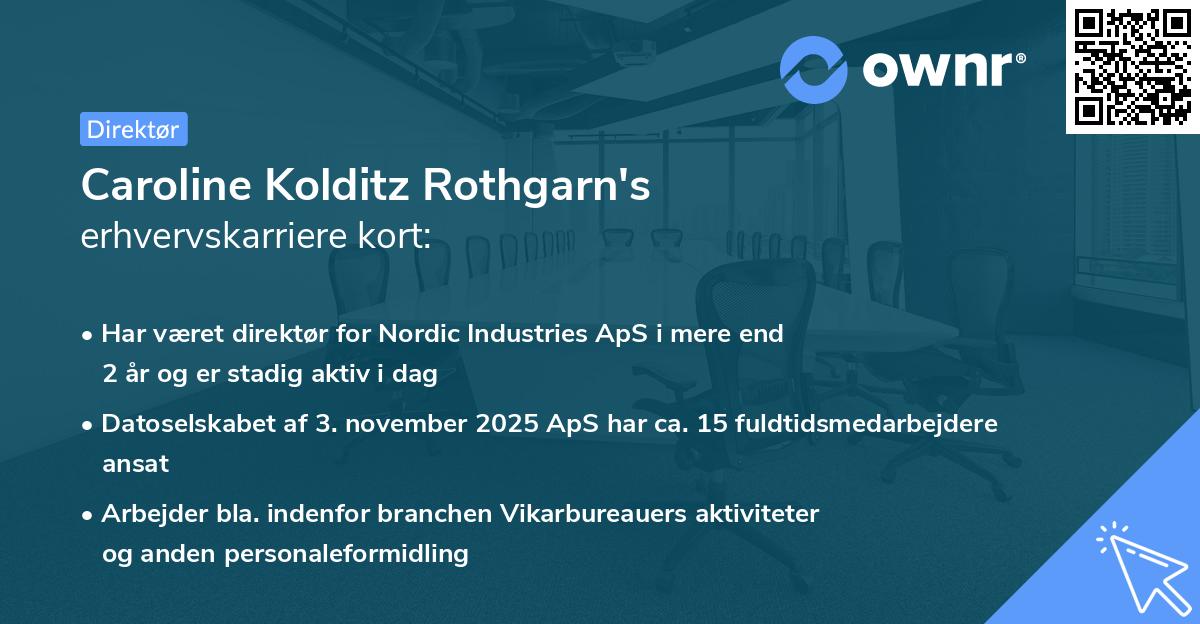 ownr®

Direktør

Caroline Kolditz Rothgarn's
erhvervskarriere kort:

• Har været direktør for Nordic Industries ApS i mere end 2 år og er stadig aktiv i dag

• Datoselskabet af 3. november 2025 ApS har ca. 15 fuldtidsmedarbejdere ansat

• Arbejder bla. indenfor branchen Vikarbureauers aktiviteter og anden personaleformidling